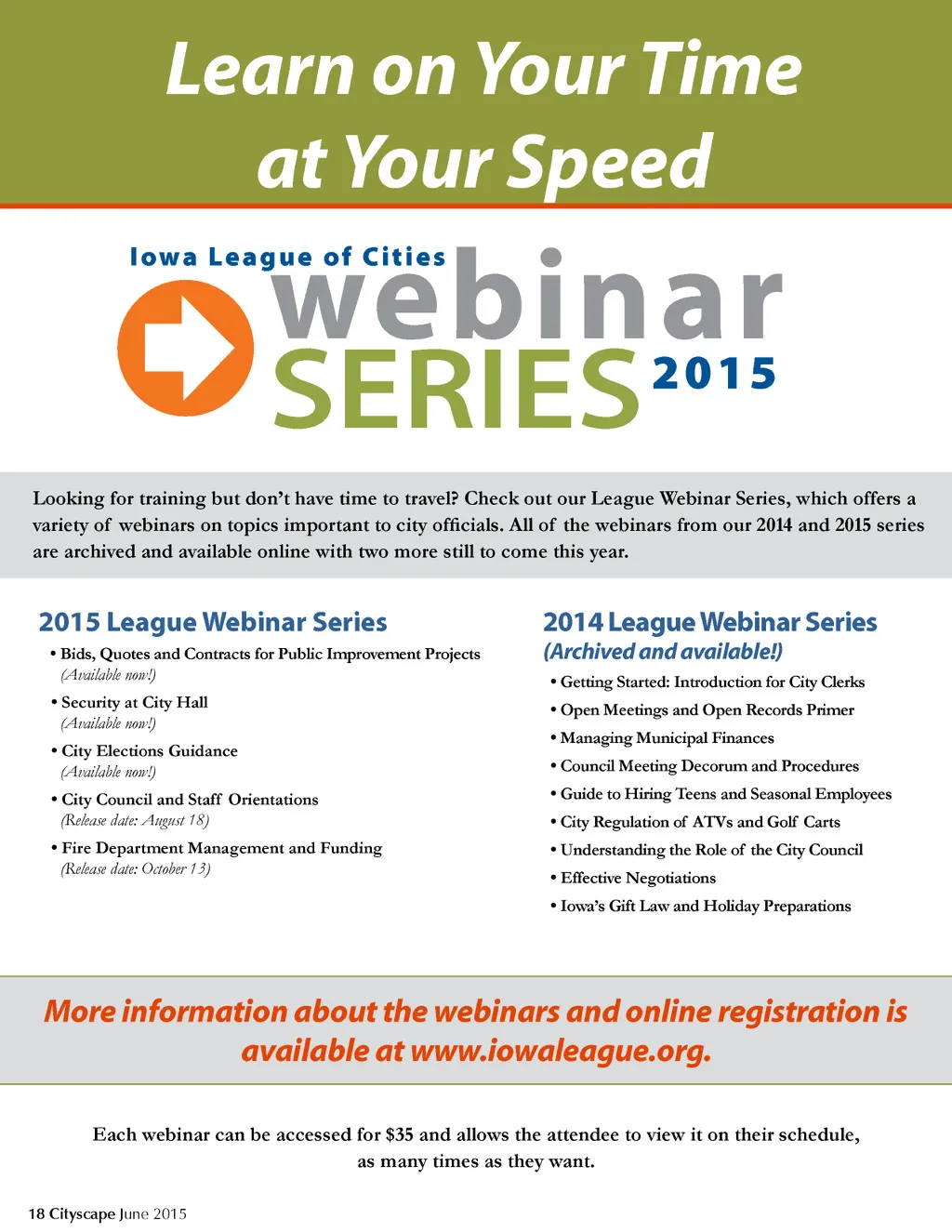 Learn on Your Time at Your Speed

Iowa League of Cities webinar SERIES 2015

Looking for training but don't have time to travel? Check out our League Webinar Series, which offers a variety of webinars on topics important to city officials. All of the webinars from our 2014 and 2015 series are archived and available online with two more still to come this year.

2015 League Webinar Series

• Bids, Quotes and Contracts for Public Improvement Projects (Available now!)

• Security at City Hall (Available now!)

• City Elections Guidance (Available now!)

• City Council and Staff Orientations (Release date: August 18)

• Fire Department Management and Funding (Release date: October 13)

2014 League Webinar Series (Archived and available!)

• Getting Started: Introduction for City Clerks

• Open Meetings and Open Records Primer

• Managing Municipal Finances

• Council Meeting Decorum and Procedures

• Guide to Hiring Teens and Seasonal Employees

• City Regulation of ATVs and Golf Carts

• Understanding the Role of the City Council

• Effective Negotiations

• Iowa's Gift Law and Holiday Preparations

More information about the webinars and online registration is available at www.iowaleague.org.

Each webinar can be accessed for $35 and allows the attendee to view it on their schedule, as many times as they want.

18 Cityscape June 2015